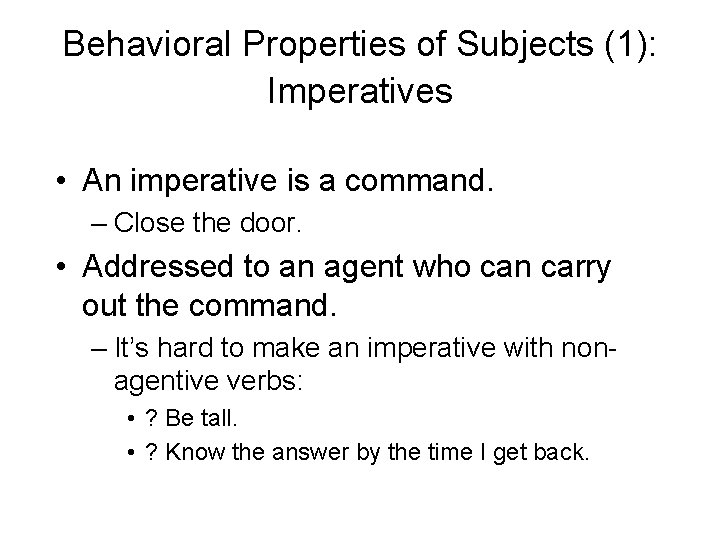 Behavioral Properties of Subjects (1): Imperatives

• An imperative is a command.
– Close the door.

• Addressed to an agent who can carry out the command.
– It's hard to make an imperative with non-agentive verbs:
• ? Be tall.
• ? Know the answer by the time I get back.